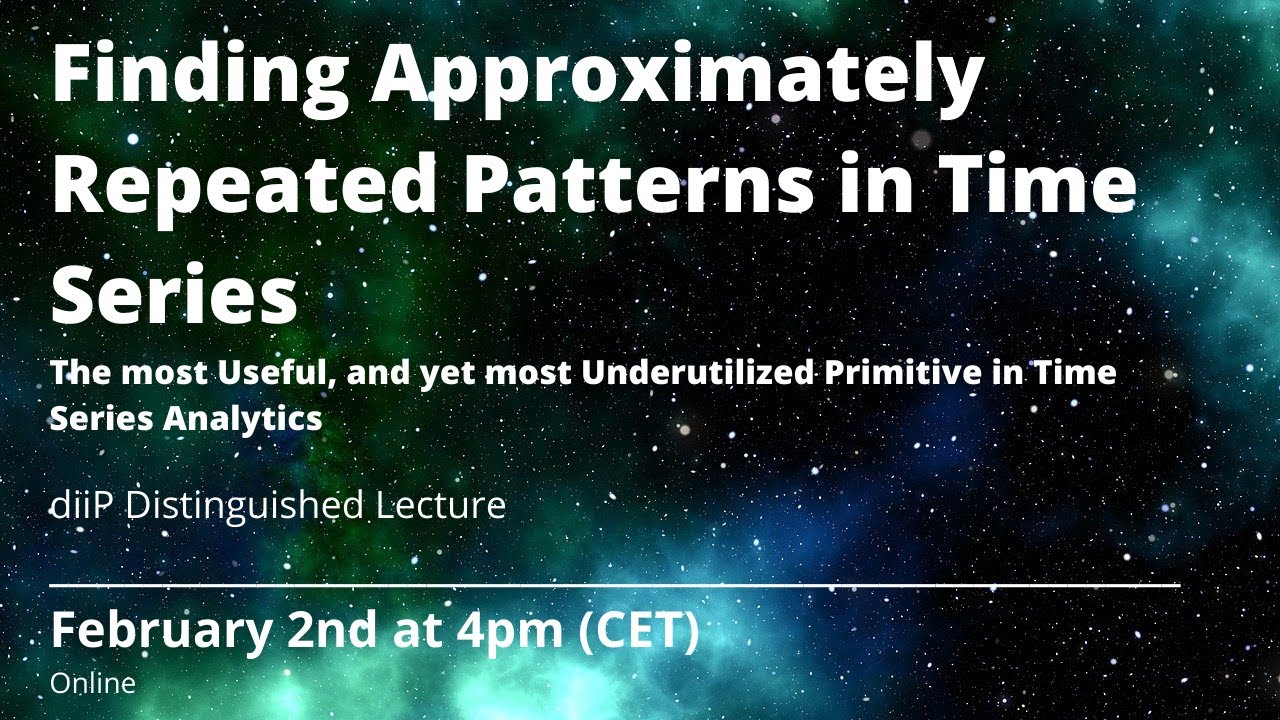 Finding Approximately Repeated Patterns in Time Series

The most Useful, and yet most Underutilized Primitive in Time Series Analytics

diiP Distinguished Lecture

February 2nd at 4pm (CET)

Online